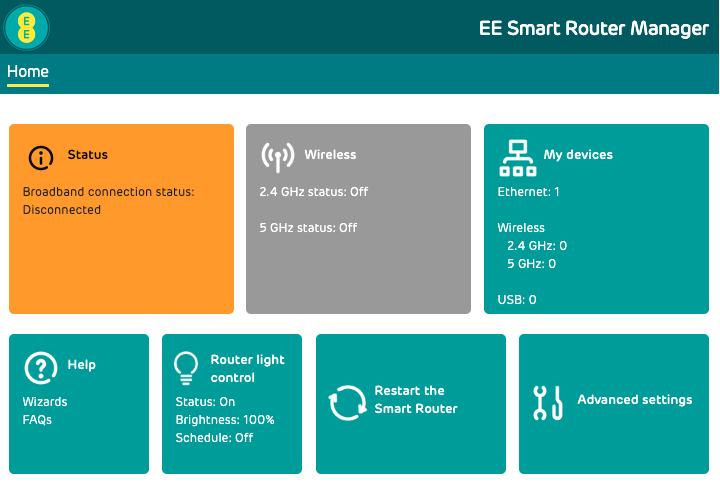 EE

EE Smart Router Manager

Home

Status

Broadband connection status: Disconnected

Wireless

2.4 GHz status: Off

5 GHz status: Off

My devices

Ethernet: 1

Wireless
2.4 GHz: 0
5 GHz: 0

USB: 0

Help

Wizards
FAQs

Router light control

Status: On
Brightness: 100%
Schedule: Off

Restart the Smart Router

Advanced settings